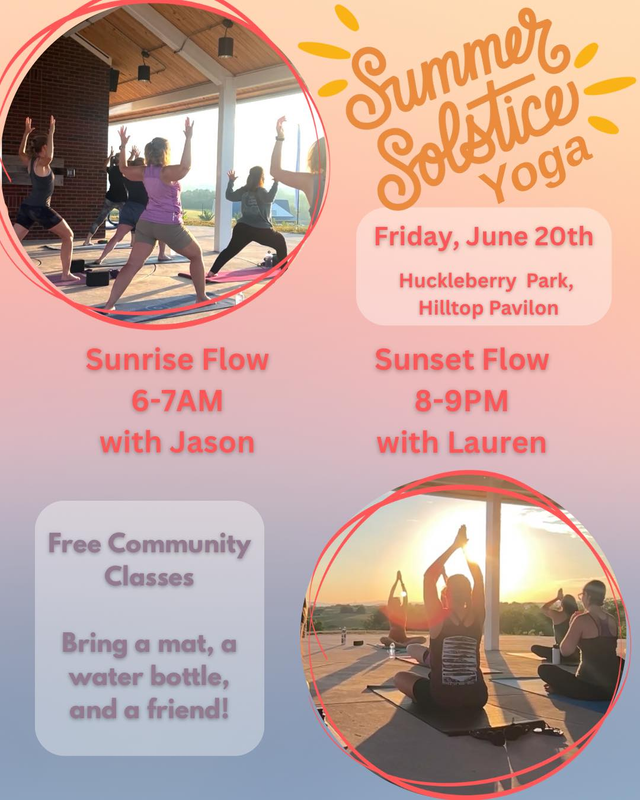 Summer Solstice Yoga

Friday, June 20th

Huckleberry Park, Hilltop Pavilon

Sunrise Flow
6-7AM
with Jason

Sunset Flow
8-9PM
with Lauren

Free Community Classes

Bring a mat, a water bottle, and a friend!